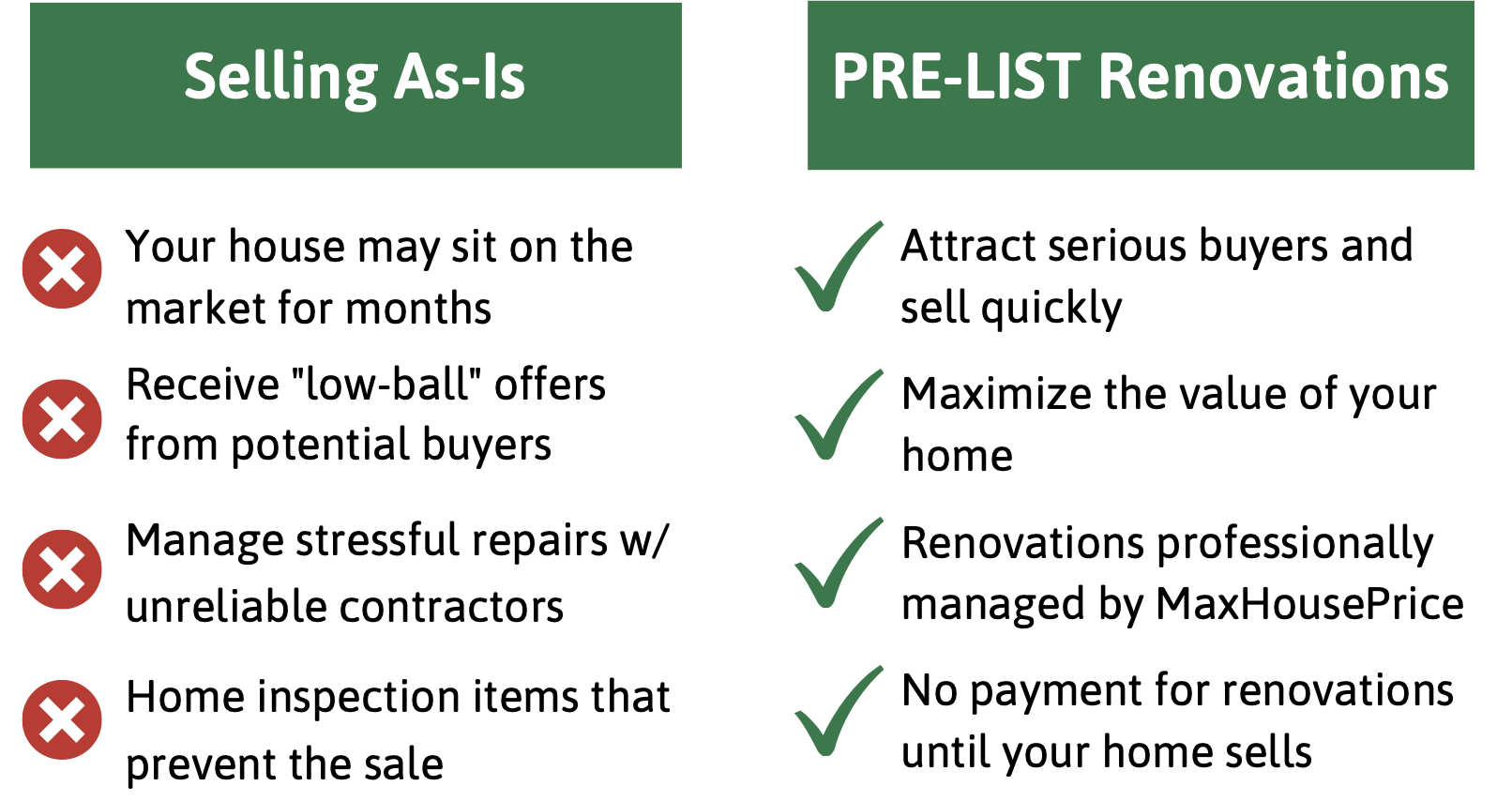 Selling As-Is

Your house may sit on the market for months

Receive "low-ball" offers from potential buyers

Manage stressful repairs w/ unreliable contractors

Home inspection items that prevent the sale

PRE-LIST Renovations

Attract serious buyers and sell quickly

Maximize the value of your home

Renovations professionally managed by MaxHousePrice

No payment for renovations until your home sells